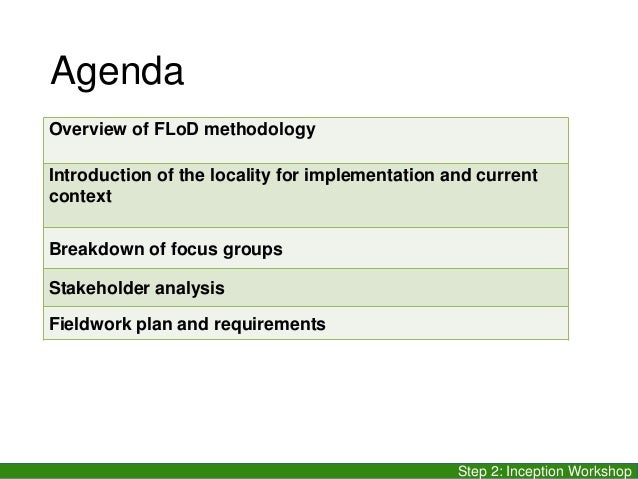 Agenda

| Overview of FLoD methodology |
|---|
| Introduction of the locality for implementation and current context |
| Breakdown of focus groups |
| Stakeholder analysis |
| Fieldwork plan and requirements |

Step 2: Inception Workshop